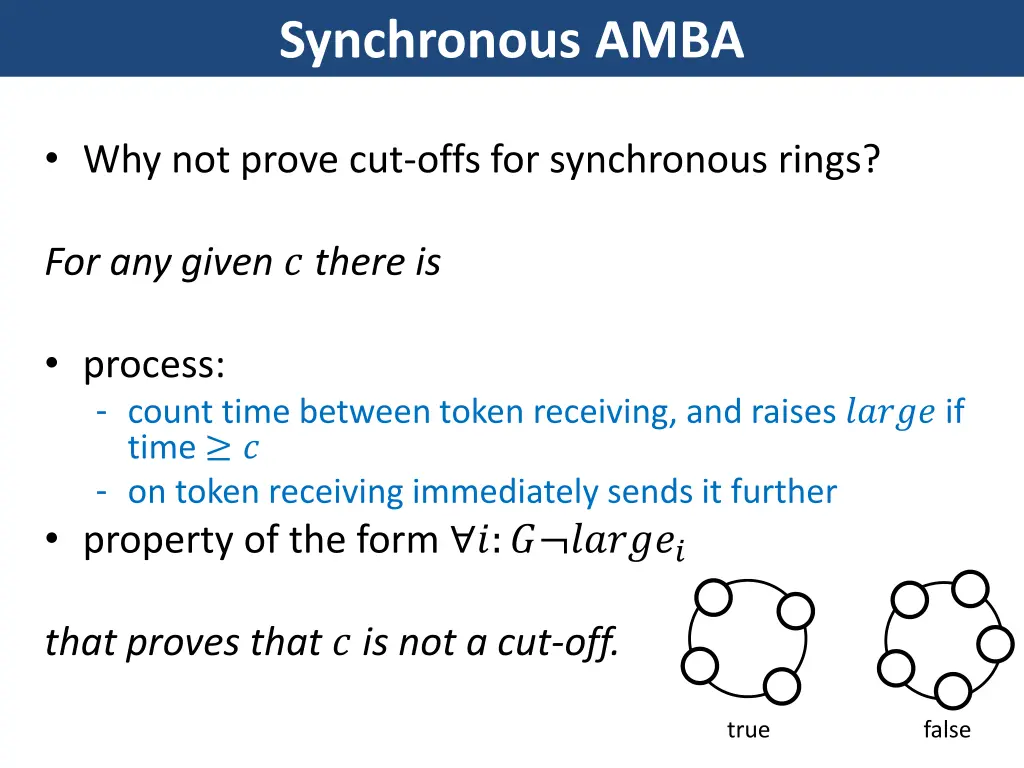 Synchronous AMBA

• Why not prove cut-offs for synchronous rings?

For any given $c$ there is

• process:
- count time between token receiving, and raises $large$ if time $\geq c$
- on token receiving immediately sends it further
• property of the form $\forall i: G \neg large_i$

that proves that $c$ is not a cut-off.

true

false